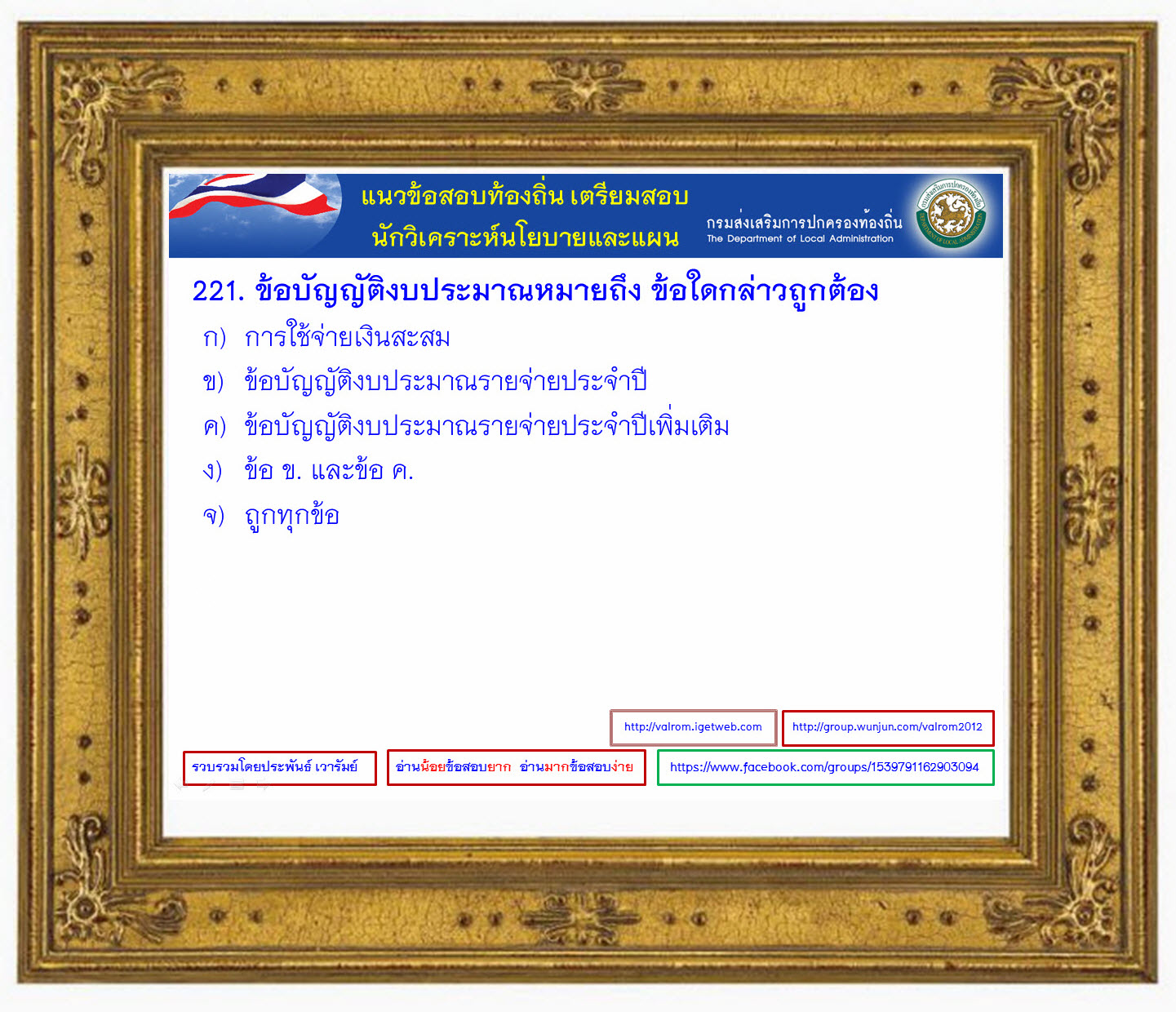 แนวข้อสอบท้องถิ่น เตรียมสอบ
นักวิเคราะห์นโยบายและแผน

กรมส่งเสริมการปกครองท้องถิ่น
The Department of Local Administration

221. ข้อบัญญัติงบประมาณหมายถึง ข้อใดกล่าวถูกต้อง

ก) การใช้จ่ายเงินสะสม

ข) ข้อบัญญัติงบประมาณรายจ่ายประจำปี

ค) ข้อบัญญัติงบประมาณรายจ่ายประจำปีเพิ่มเติม

ง) ข้อ ข. และข้อ ค.

จ) ถูกทุกข้อ

http://valrom.igetweb.com

http://group.wunjun.com/valrom2012

รวบรวมโดยประพันธ์ เวารัมย์

อ่านน้อยข้อสอบยาก อ่านมากข้อสอบง่าย

https://www.facebook.com/groups/1539791162903094